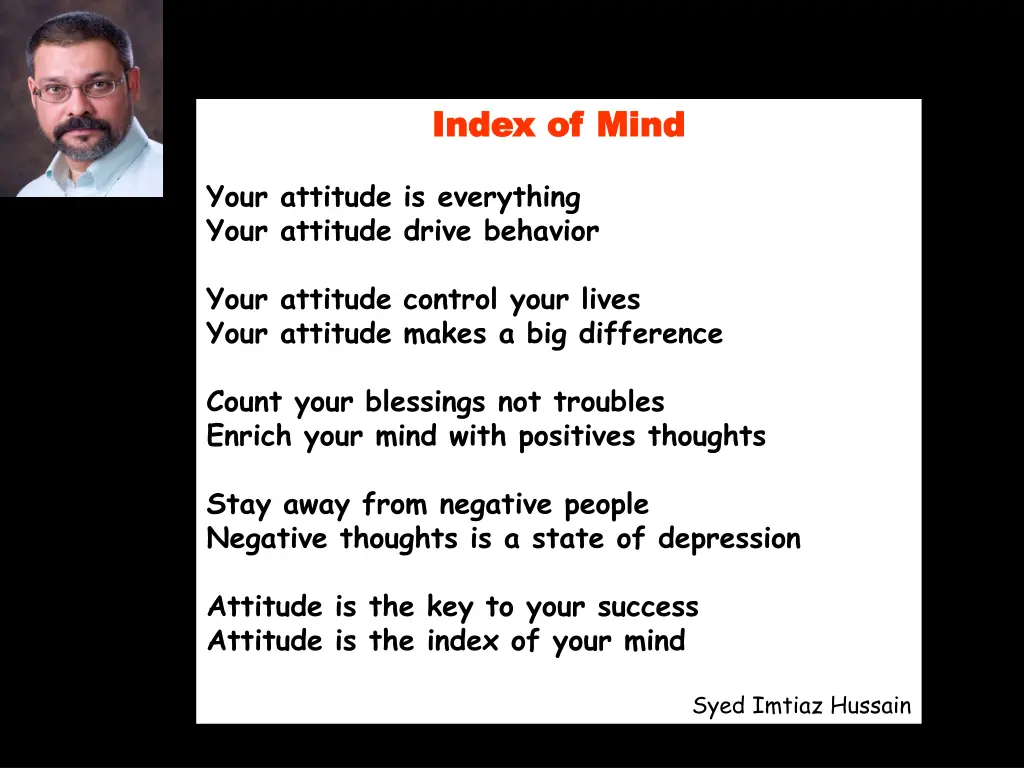 Index of Mind

Your attitude is everything
Your attitude drive behavior

Your attitude control your lives
Your attitude makes a big difference

Count your blessings not troubles
Enrich your mind with positives thoughts

Stay away from negative people
Negative thoughts is a state of depression

Attitude is the key to your success
Attitude is the index of your mind

Syed Imtiaz Hussain